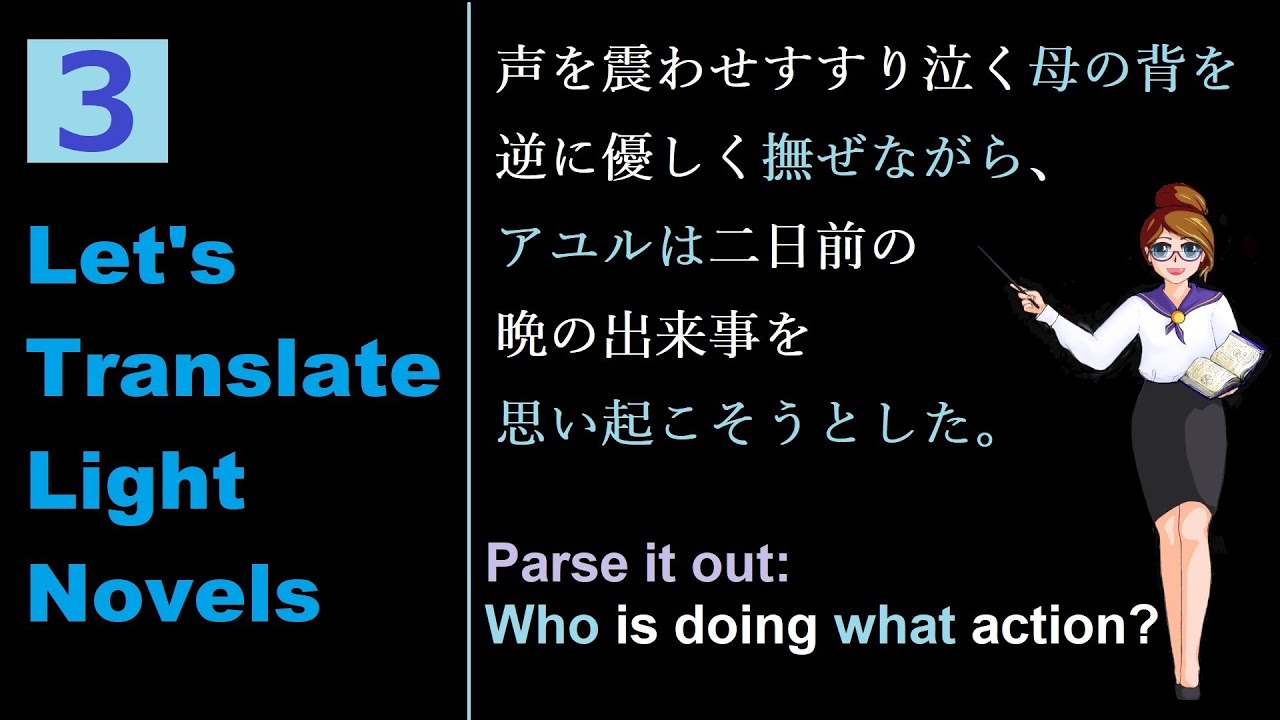 3

Let's Translate Light Novels

声を震わせすすり泣く母の背を
逆に優しく撫ぜながら、
アユルは二日前の
晩の出来事を
思い起こそうとした。

Parse it out:
Who is doing what action?